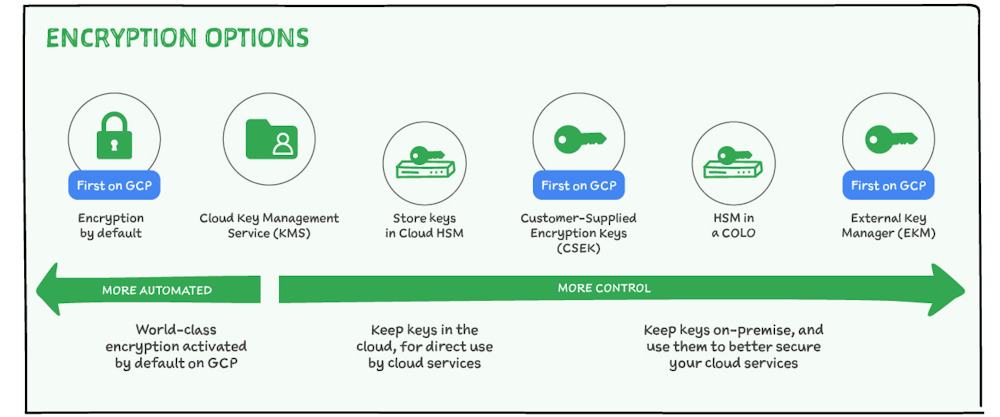 ENCRYPTION OPTIONS

First on GCP

Encryption by default

Cloud Key Management Service (KMS)

Store keys in Cloud HSM

First on GCP

Customer-Supplied Encryption Keys (CSEK)

HSM in a COLO

First on GCP

External Key Manager (EKM)

MORE AUTOMATED

MORE CONTROL

World-class encryption activated by default on GCP

Keep keys in the cloud, for direct use by cloud services

Keep keys on-premise, and use them to better secure your cloud services